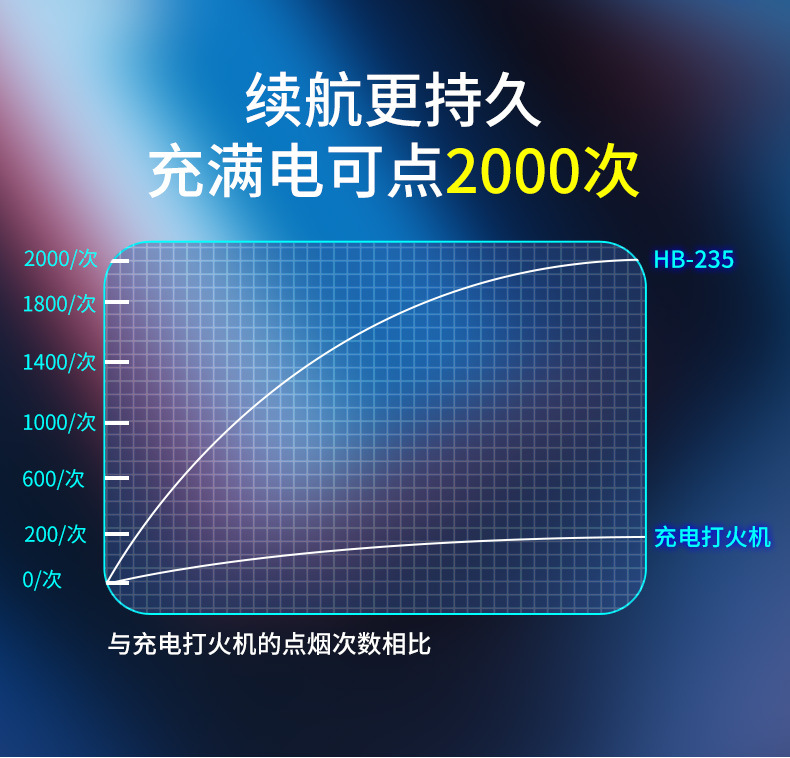 续航更持久
充满电可点2000次

2000/次
1800/次
1400/次
1000/次
600/次
200/次
0/次

HB-235
充电打火机

与充电打火机的点烟次数相比